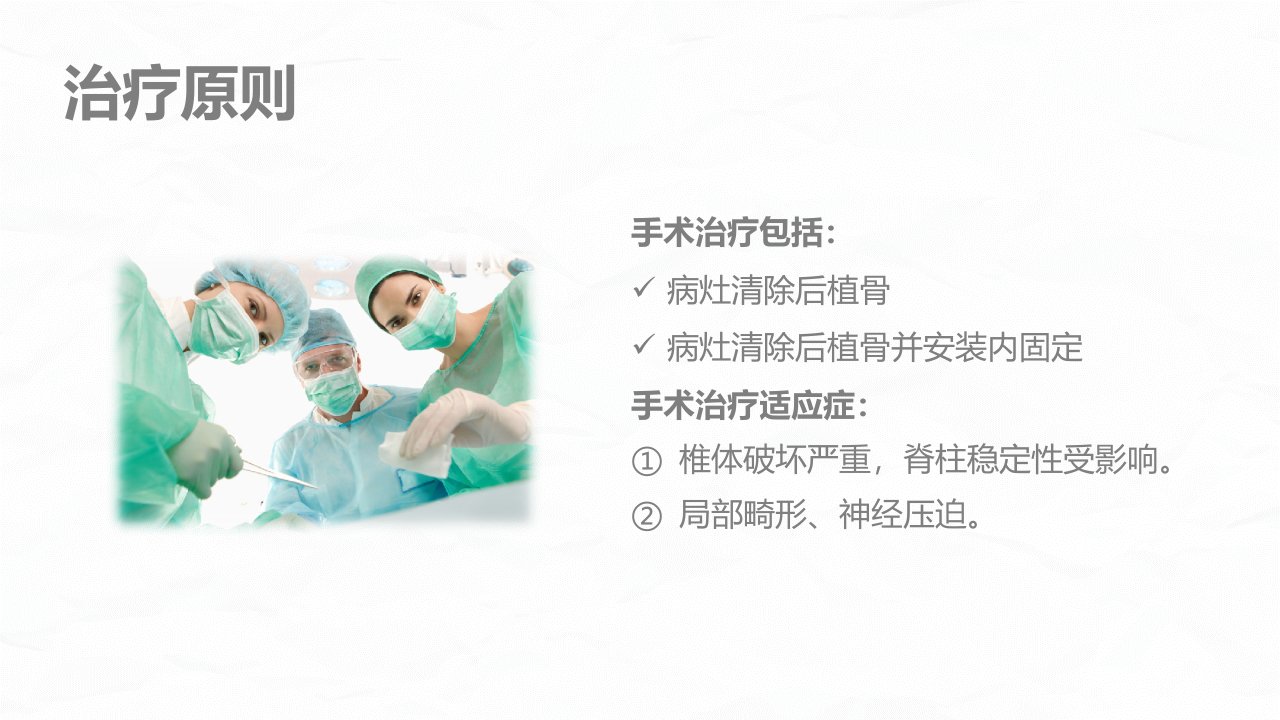 治疗原则

手术治疗包括：

✓ 病灶清除后植骨

✓ 病灶清除后植骨并安装内固定

手术治疗适应症：

① 椎体破坏严重，脊柱稳定性受影响。

② 局部畸形、神经压迫。